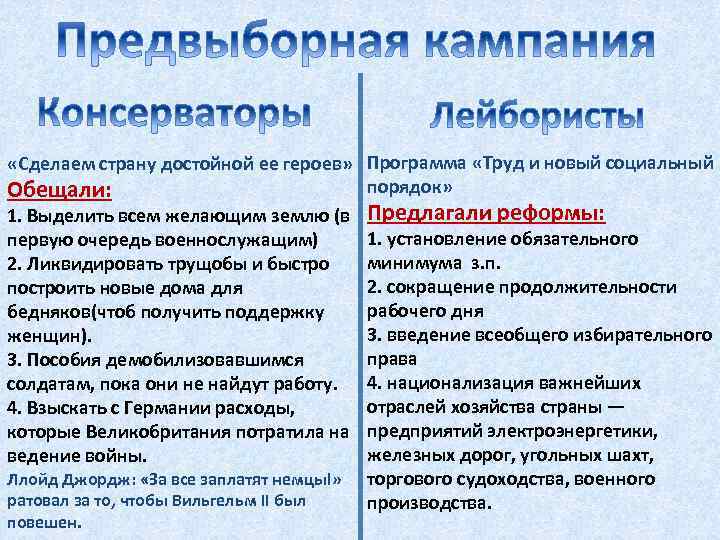 Предвыборная кампания

Консерваторы

«Сделаем страну достойной ее героев»
Обещали:
1. Выделить всем желающим землю (в первую очередь военнослужащим)
2. Ликвидировать трущобы и быстро построить новые дома для бедняков(чтоб получить поддержку женщин).
3. Пособия демобилизовавшимся солдатам, пока они не найдут работу.
4. Взыскать с Германии расходы, которые Великобритания потратила на ведение войны.
Ллойд Джордж: «За все заплатят немцы!» ратовал за то, чтобы Вильгельм II был повешен.

Лейбористы

Программа «Труд и новый социальный порядок»
Предлагали реформы:
1. установление обязательного минимума з.п.
2. сокращение продолжительности рабочего дня
3. введение всеобщего избирательного права
4. национализация важнейших отраслей хозяйства страны — предприятий электроэнергетики, железных дорог, угольных шахт, торгового судоходства, военного производства.